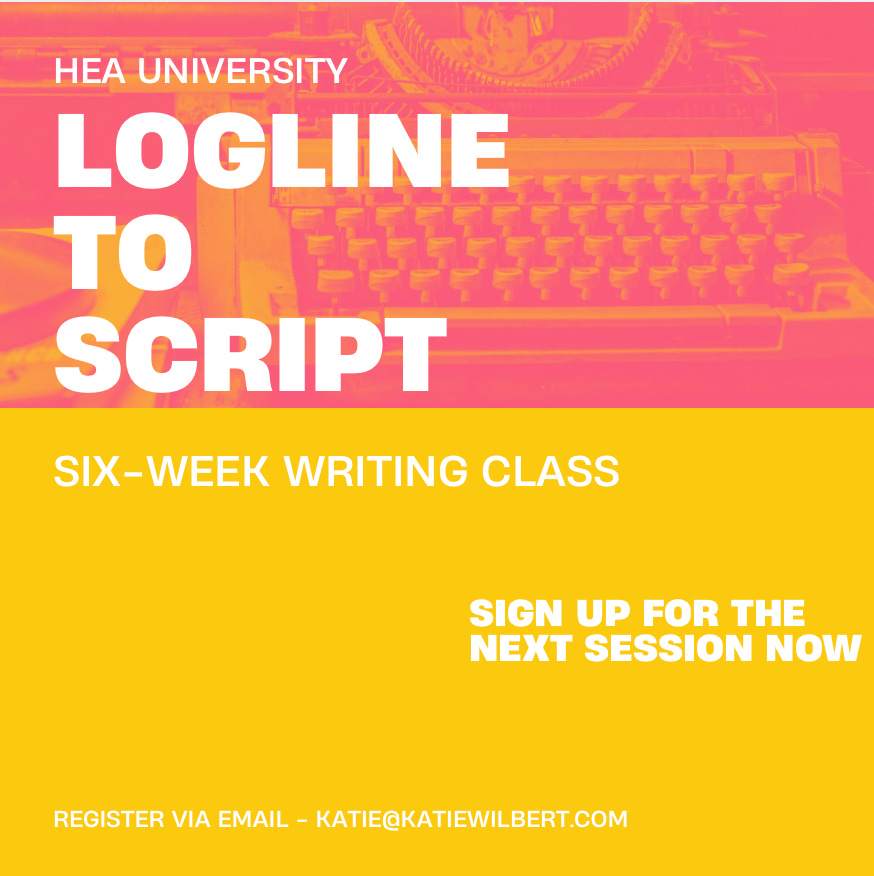 HEA UNIVERSITY

LOGLINE TO SCRIPT

SIX-WEEK WRITING CLASS

SIGN UP FOR THE NEXT SESSION NOW

REGISTER VIA EMAIL - KATIE@KATIEWILBERT.COM